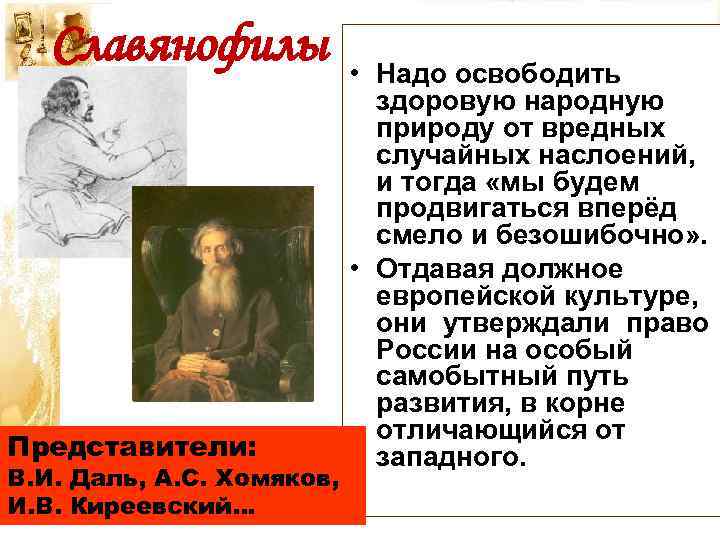 Славянофилы

• Надо освободить здоровую народную природу от вредных случайных наслоений, и тогда «мы будем продвигаться вперёд смело и безошибочно».

• Отдавая должное европейской культуре, они утверждали право России на особый самобытный путь развития, в корне отличающийся от западного.

Представители:
В.И. Даль, А.С. Хомяков, И.В. Киреевский...